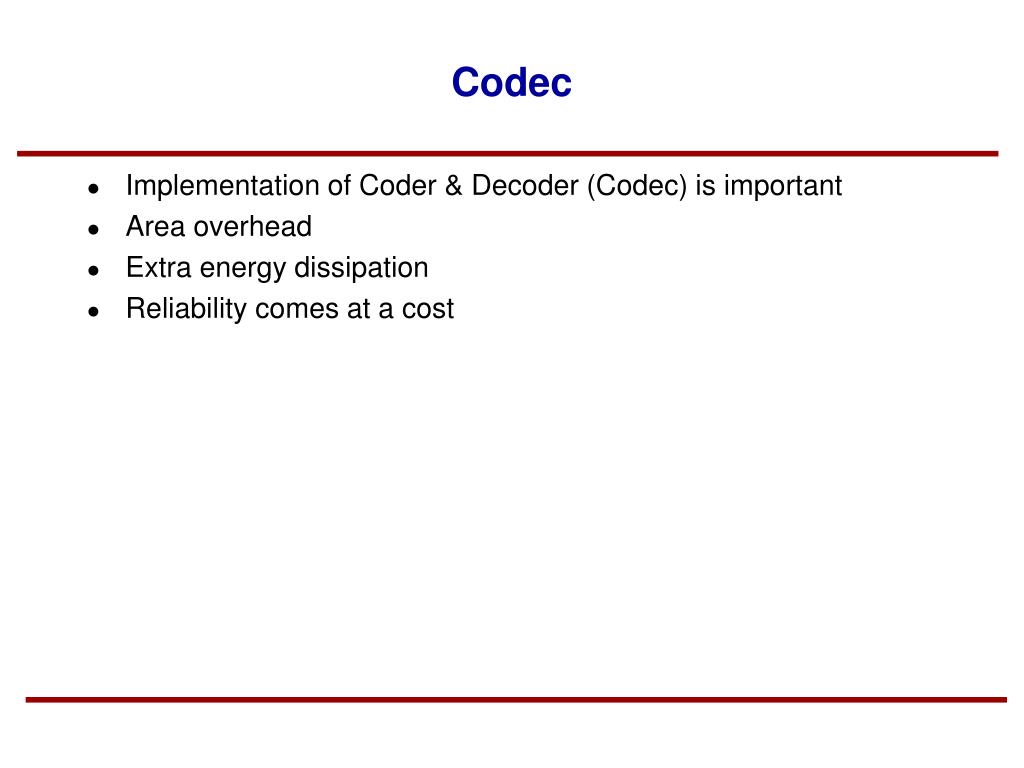 Codec

- Implementation of Coder & Decoder (Codec) is important
- Area overhead
- Extra energy dissipation
- Reliability comes at a cost